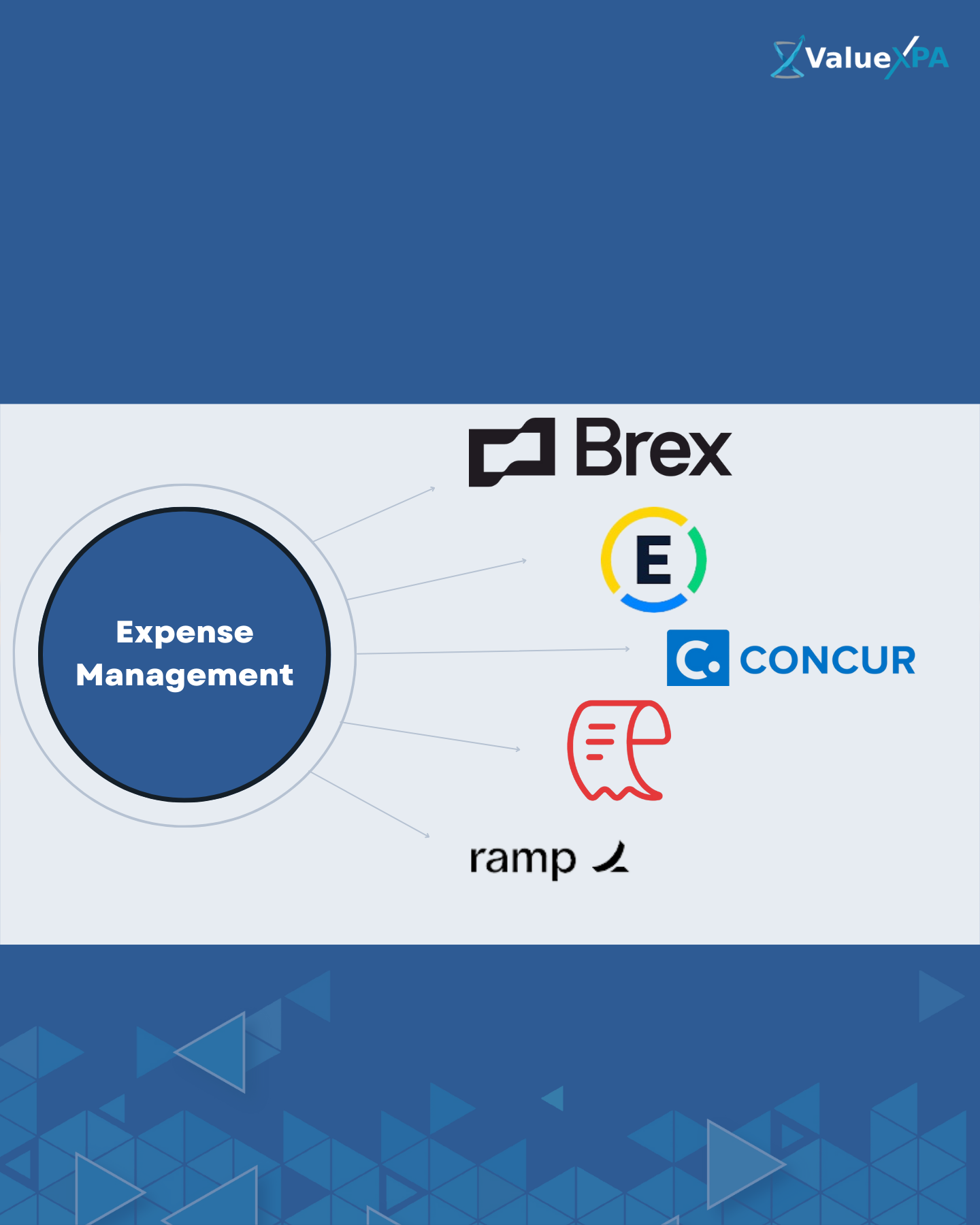 ValueXPA

Expense Management

Brex

E

C. CONCUR

ramp